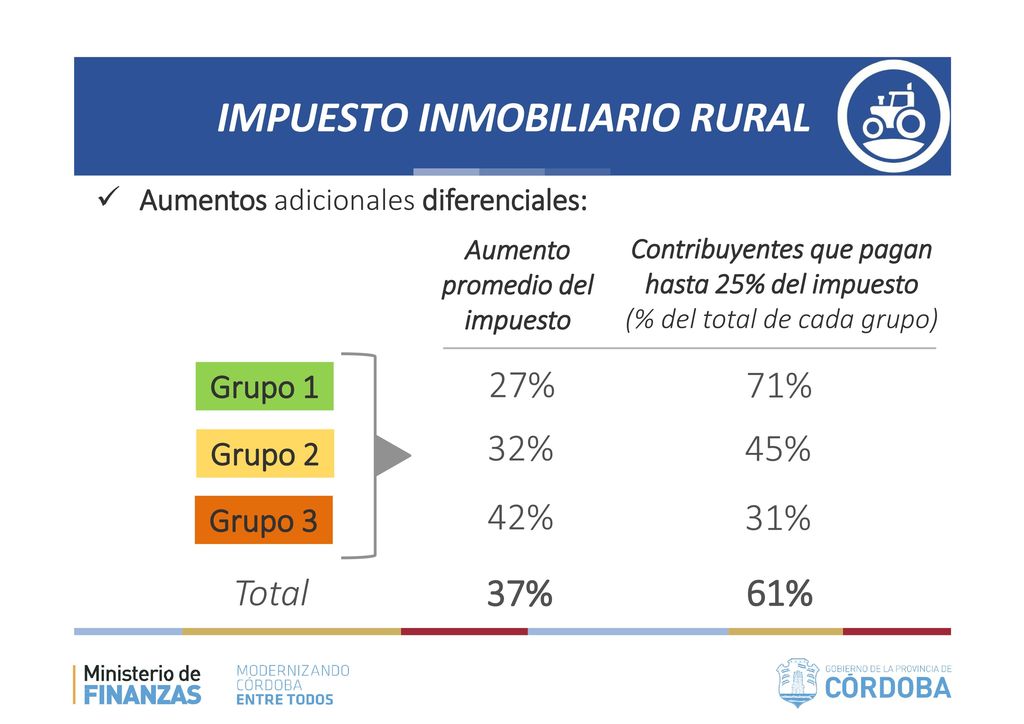 IMPUESTO INMOBILIARIO RURAL

✓ Aumentos adicionales diferenciales:

| | Aumento promedio del impuesto | Contribuyentes que pagan hasta 25% del impuesto (% del total de cada grupo) |
|---|---|---|
| Grupo 1 | 27% | 71% |
| Grupo 2 | 32% | 45% |
| Grupo 3 | 42% | 31% |
| Total | 37% | 61% |

Ministerio de FINANZAS

MODERNIZANDO CÓRDOBA ENTRE TODOS

GOBIERNO DE LA PROVINCIA DE CÓRDOBA